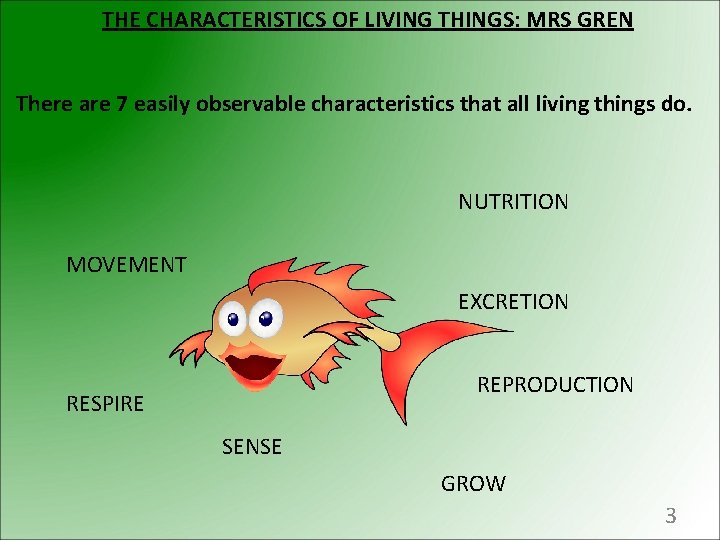 THE CHARACTERISTICS OF LIVING THINGS: MRS GREN

There are 7 easily observable characteristics that all living things do.

NUTRITION

MOVEMENT

EXCRETION

REPRODUCTION

RESPIRE

SENSE

GROW

3